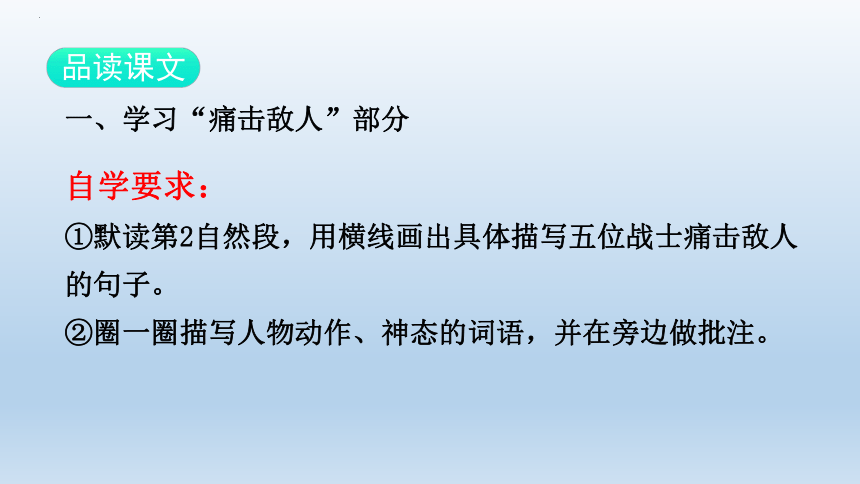 品读课文

一、学习“痛击敌人”部分

自学要求：

①默读第2自然段，用横线画出具体描写五位战士痛击敌人的句子。

②圈一圈描写人物动作、神态的词语，并在旁边做批注。